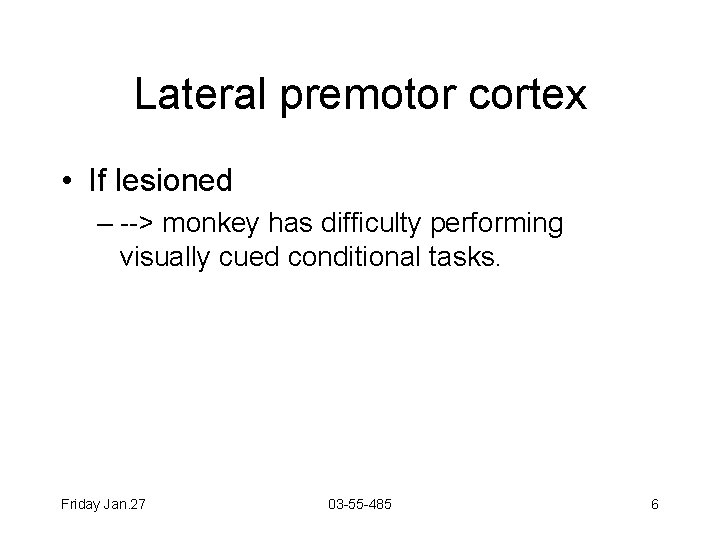 Lateral premotor cortex

• If lesioned
  – --> monkey has difficulty performing visually cued conditional tasks.

Friday Jan.27
03-55-485
6